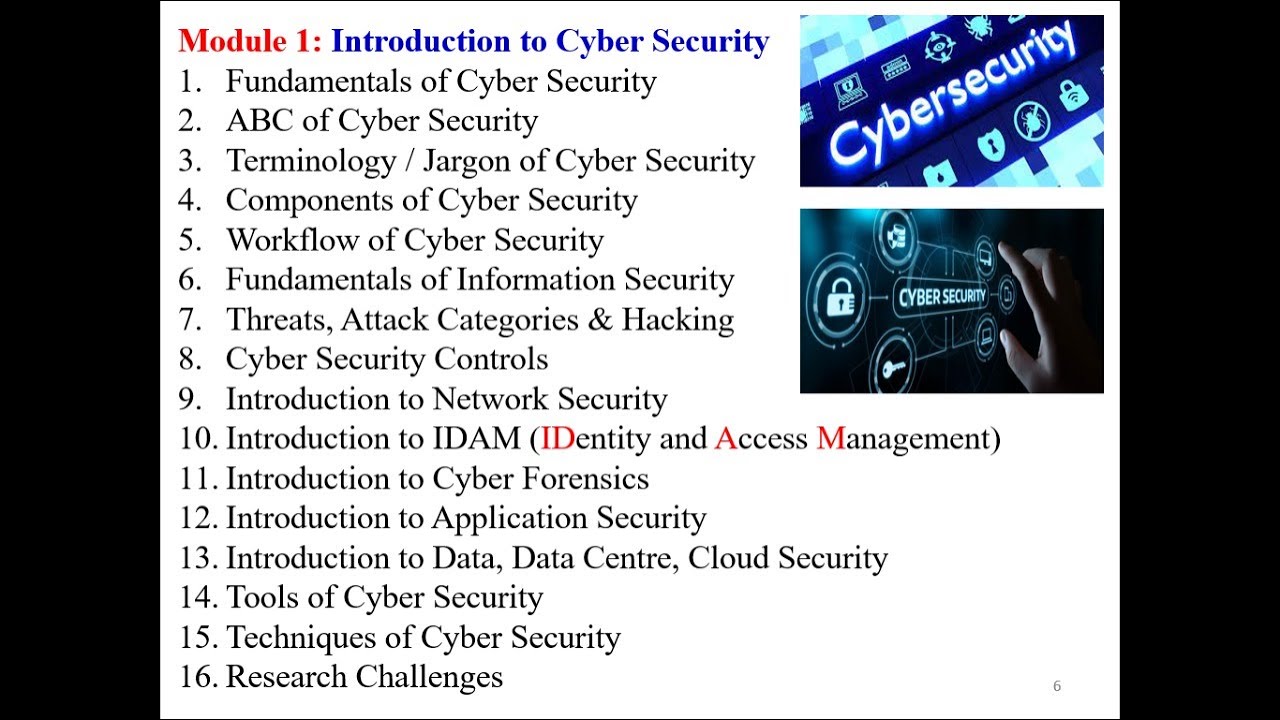 Module 1: Introduction to Cyber Security

1. Fundamentals of Cyber Security
2. ABC of Cyber Security
3. Terminology / Jargon of Cyber Security
4. Components of Cyber Security
5. Workflow of Cyber Security
6. Fundamentals of Information Security
7. Threats, Attack Categories & Hacking
8. Cyber Security Controls
9. Introduction to Network Security
10. Introduction to IDAM (IDentity and Access Management)
11. Introduction to Cyber Forensics
12. Introduction to Application Security
13. Introduction to Data, Data Centre, Cloud Security
14. Tools of Cyber Security
15. Techniques of Cyber Security
16. Research Challenges

Cybersecurity

CYBER SECURITY

6